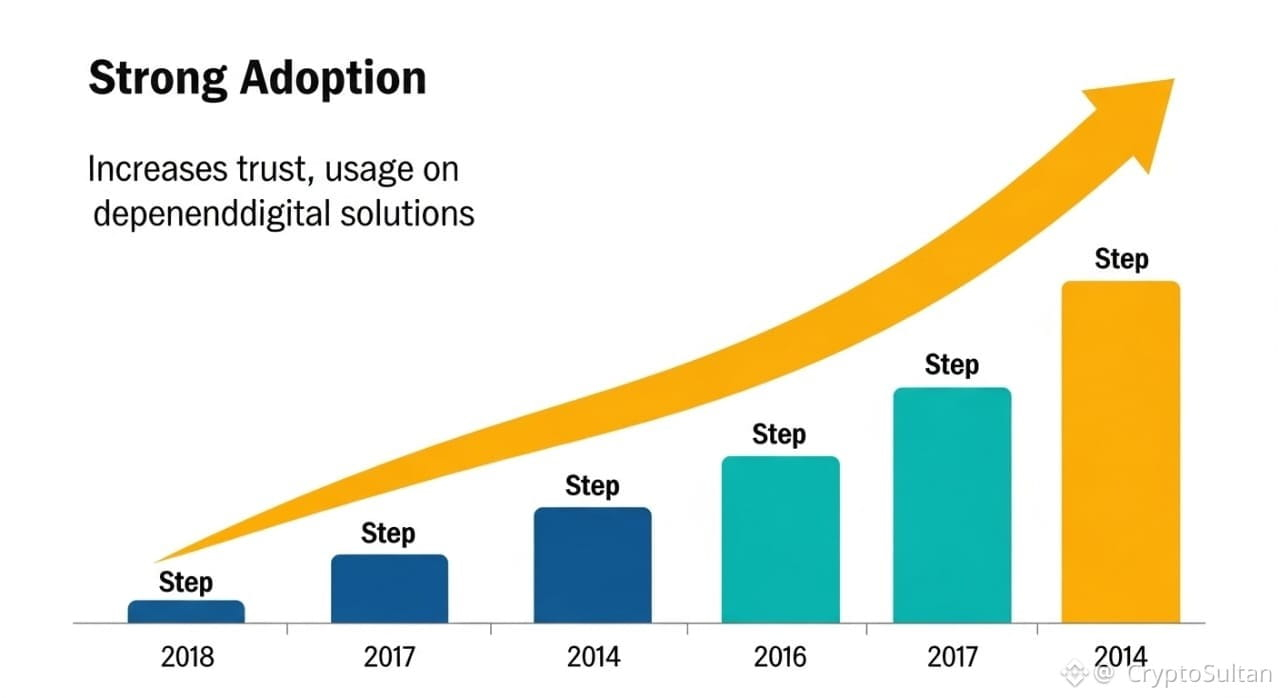 Strong Adoption

Increases trust, usage on depenenddigital solutions

Step
Step
Step
Step
Step
Step

2018
2017
2014
2016
2017
2014

@ CryptoSultan